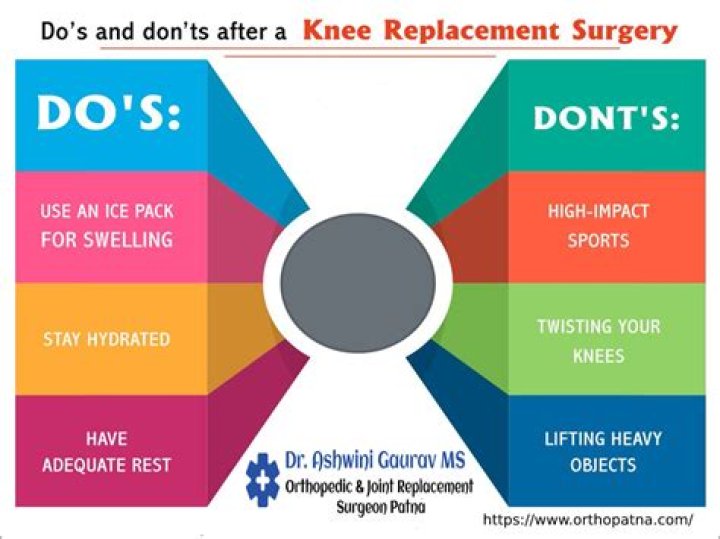 Do's and don'ts after a Knee Replacement Surgery

DO'S:

USE AN ICE PACK FOR SWELLING

STAY HYDRATED

HAVE ADEQUATE REST

DONT'S:

HIGH-IMPACT SPORTS

TWISTING YOUR KNEES

LIFTING HEAVY OBJECTS

Dr. Ashwini Gaurav MS
Orthopedic & Joint Replacement Surgeon Patna

https://www.orthopatna.com/